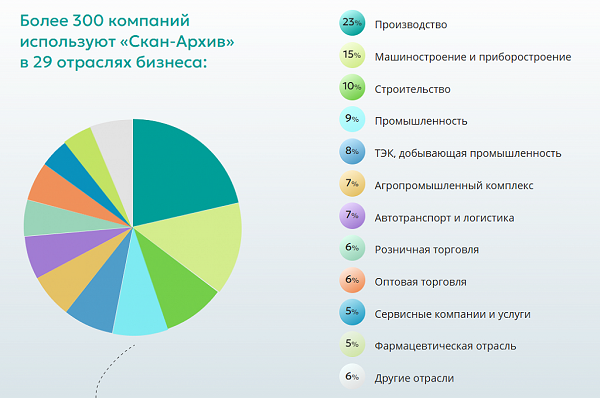 Более 300 компаний используют «Скан-Архив» в 29 отраслях бизнеса:

23% Производство
15% Машиностроение и приборостроение
10% Строительство
9% Промышленность
8% ТЭК, добывающая промышленность
7% Агропромышленный комплекс
7% Автотранспорт и логистика
6% Розничная торговля
6% Оптовая торговля
5% Сервисные компании и услуги
5% Фармацевтическая отрасль
6% Другие отрасли